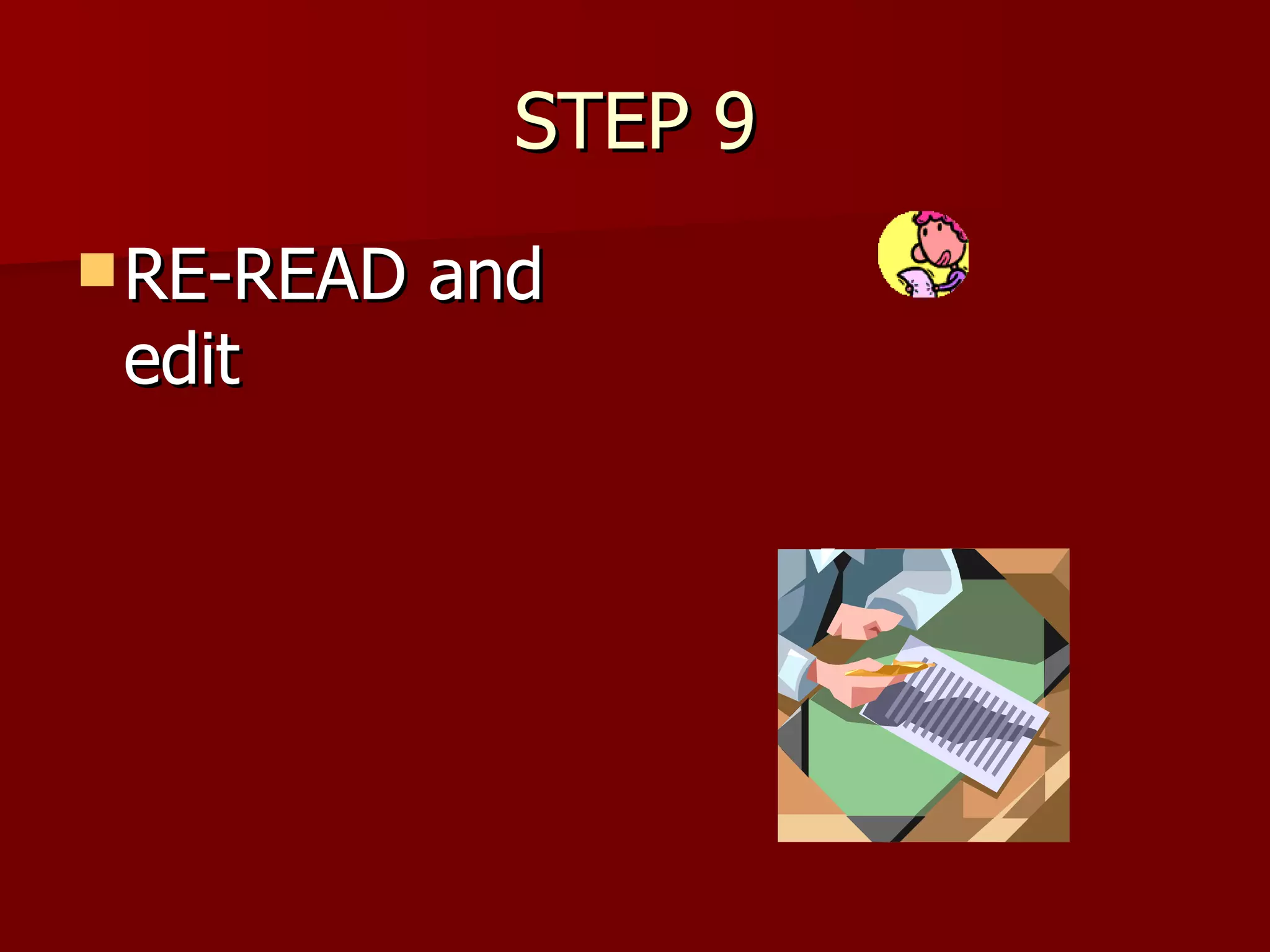 STEP 9

RE-READ and edit